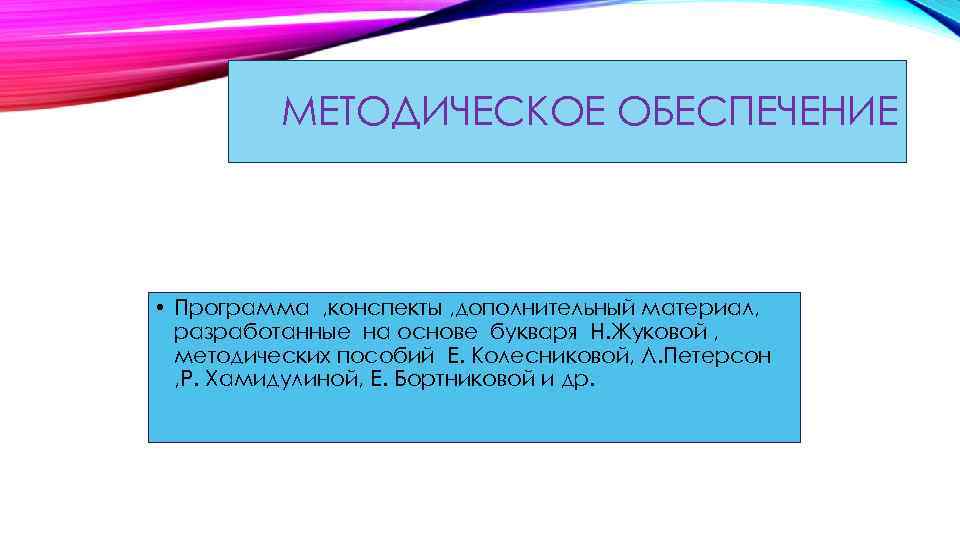 МЕТОДИЧЕСКОЕ ОБЕСПЕЧЕНИЕ

• Программа ,конспекты ,дополнительный материал, разработанные на основе букваря Н.Жуковой , методических пособий Е. Колесниковой, Л.Петерсон ,Р. Хамидулиной, Е. Бортниковой и др.